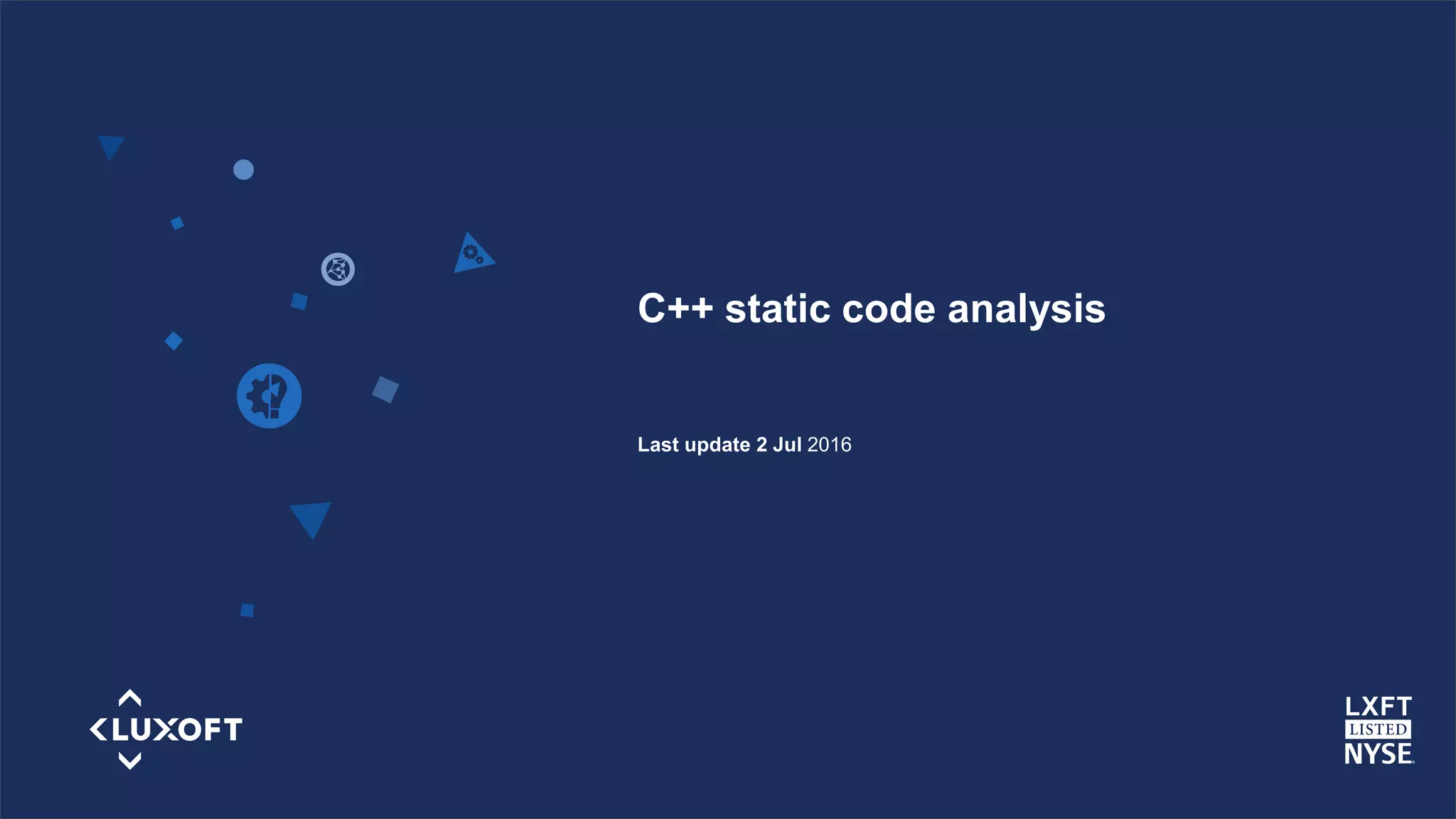 C++ static code analysis

Last update 2 Jul 2016

LUXOFT

LXFT
LISTED
NYSE